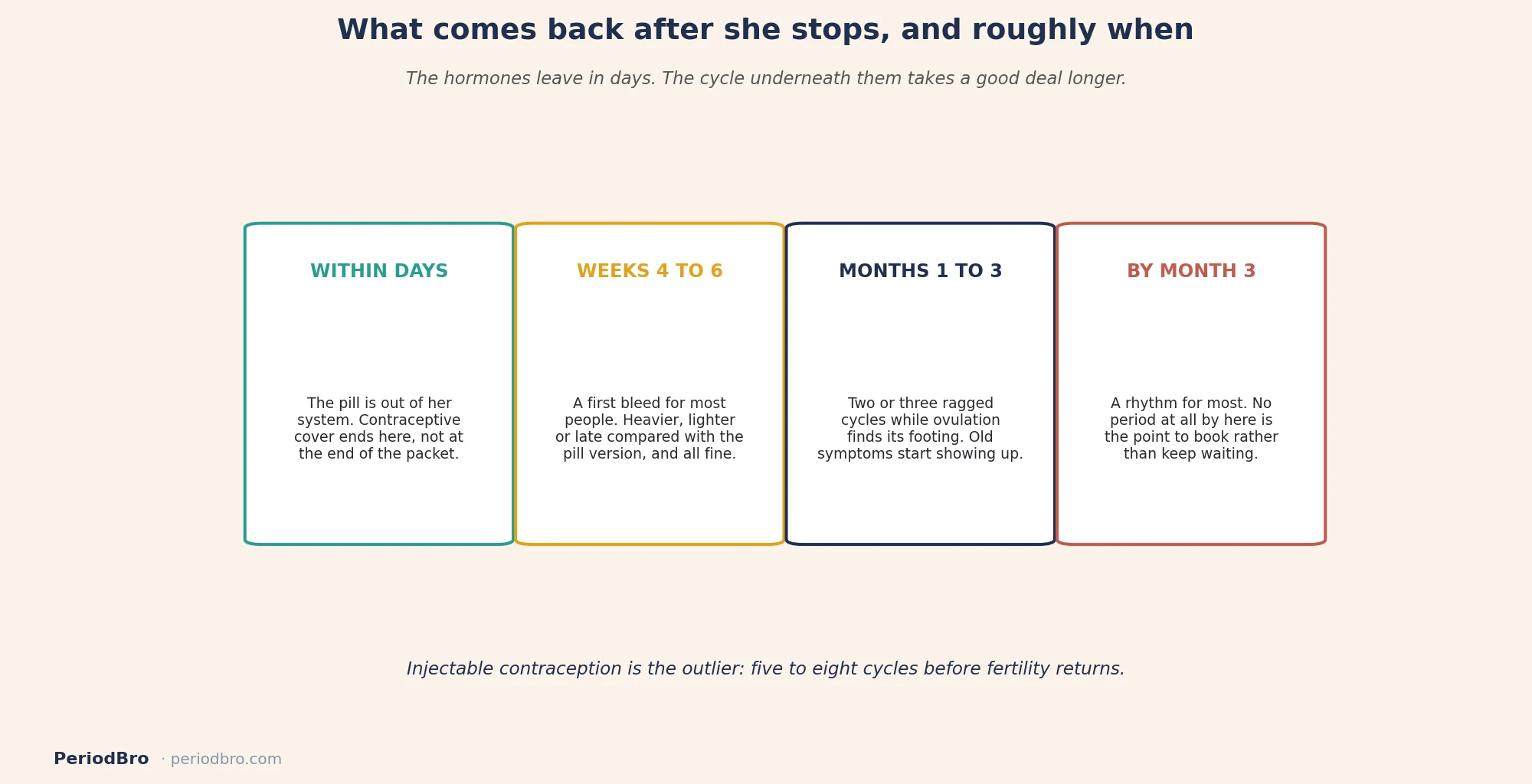 What comes back after she stops, and roughly when

The hormones leave in days. The cycle underneath them takes a good deal longer.

WITHIN DAYS

The pill is out of her system. Contraceptive cover ends here, not at the end of the packet.

WEEKS 4 TO 6

A first bleed for most people. Heavier, lighter or late compared with the pill version, and all fine.

MONTHS 1 TO 3

Two or three ragged cycles while ovulation finds its footing. Old symptoms start showing up.

BY MONTH 3

A rhythm for most. No period at all by here is the point to book rather than keep waiting.

Injectable contraception is the outlier: five to eight cycles before fertility returns.

PeriodBro · periodbro.com